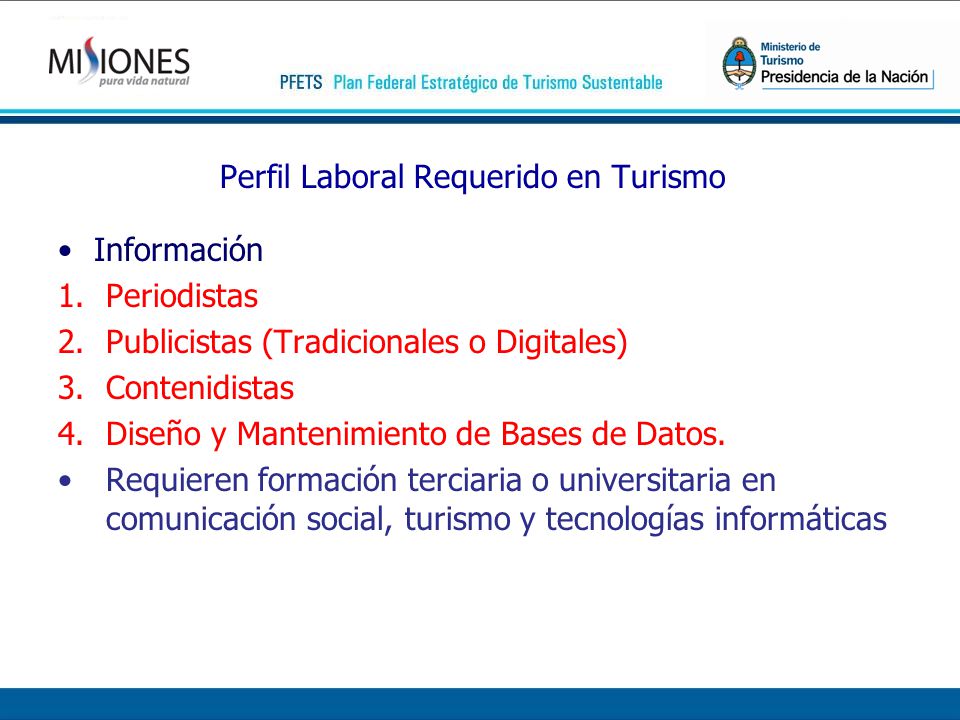 MISIONES
pura vida natural

PFETS Plan Federal Estratégico de Turismo Sustentable

Ministerio de Turismo
Presidencia de la Nación

Perfil Laboral Requerido en Turismo

• Información
1. Periodistas
2. Publicistas (Tradicionales o Digitales)
3. Contenidistas
4. Diseño y Mantenimiento de Bases de Datos.
• Requieren formación terciaria o universitaria en comunicación social, turismo y tecnologías informáticas